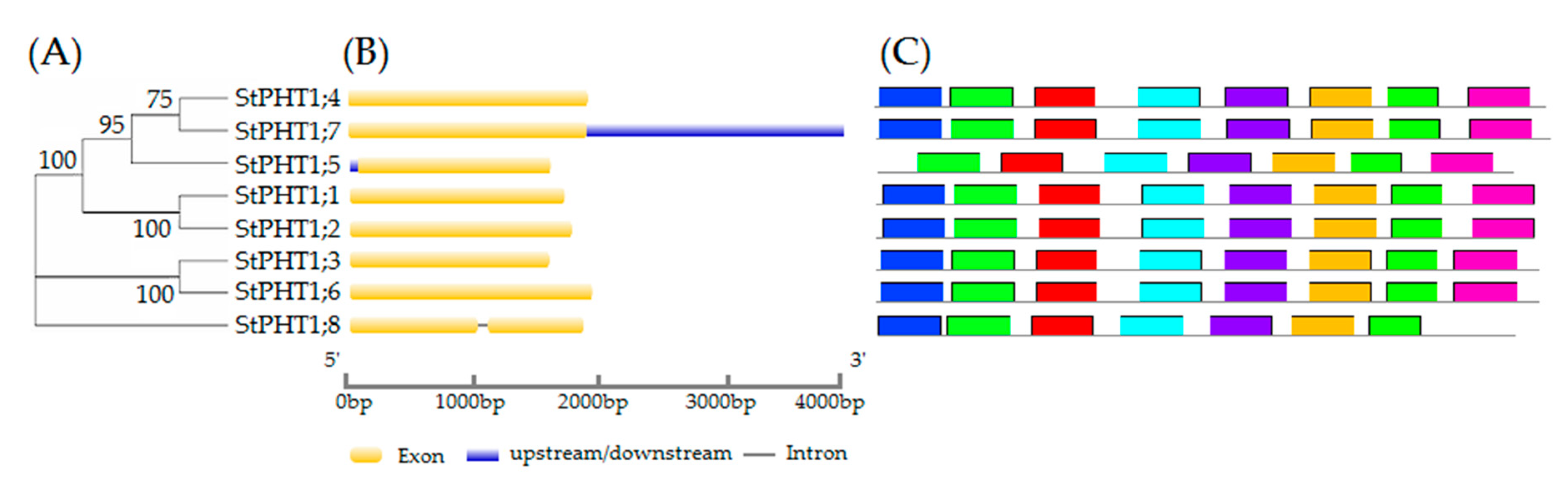 (A)

75
95
100
100
100

StPHT1;4
StPHT1;7
StPHT1;5
StPHT1;1
StPHT1;2
StPHT1;3
StPHT1;6
StPHT1;8

(B)

5'
3'
0bp
1000bp
2000bp
3000bp
4000bp

Exon
upstream/downstream
Intron

(C)